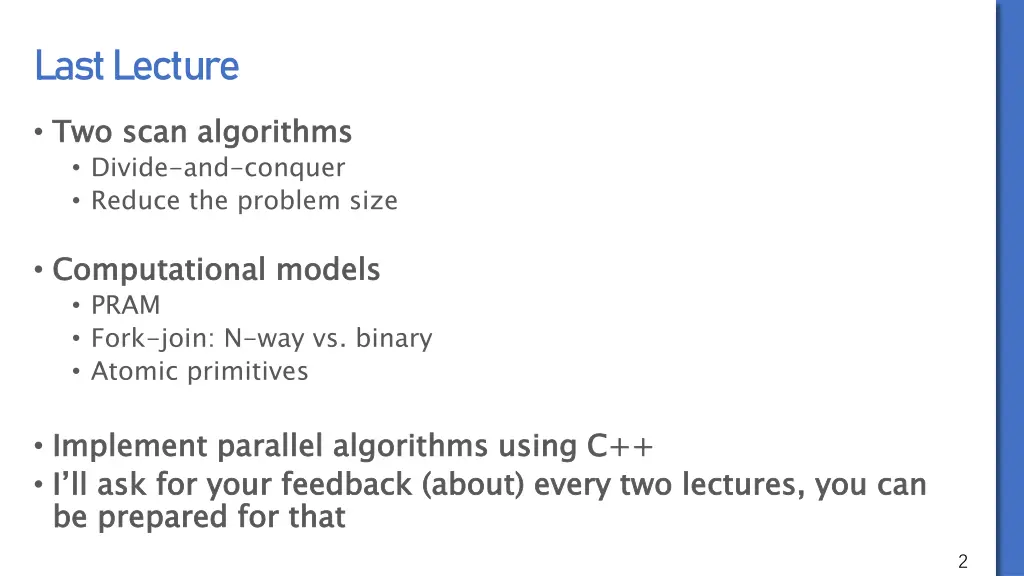 Last Lecture

• Two scan algorithms
 • Divide-and-conquer
 • Reduce the problem size

• Computational models
 • PRAM
 • Fork-join: N-way vs. binary
 • Atomic primitives

• Implement parallel algorithms using C++
• I'll ask for your feedback (about) every two lectures, you can be prepared for that

2